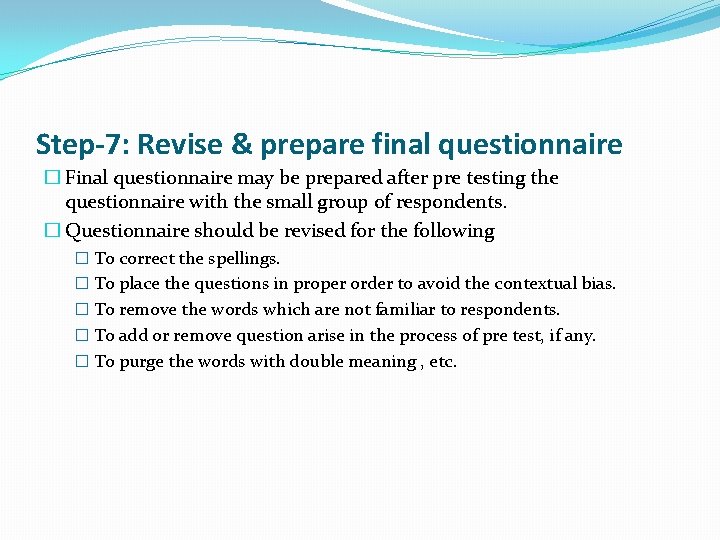 Step-7: Revise & prepare final questionnaire

☐ Final questionnaire may be prepared after pre testing the questionnaire with the small group of respondents.

☐ Questionnaire should be revised for the following

☐ To correct the spellings.

☐ To place the questions in proper order to avoid the contextual bias.

☐ To remove the words which are not familiar to respondents.

☐ To add or remove question arise in the process of pre test, if any.

☐ To purge the words with double meaning , etc.